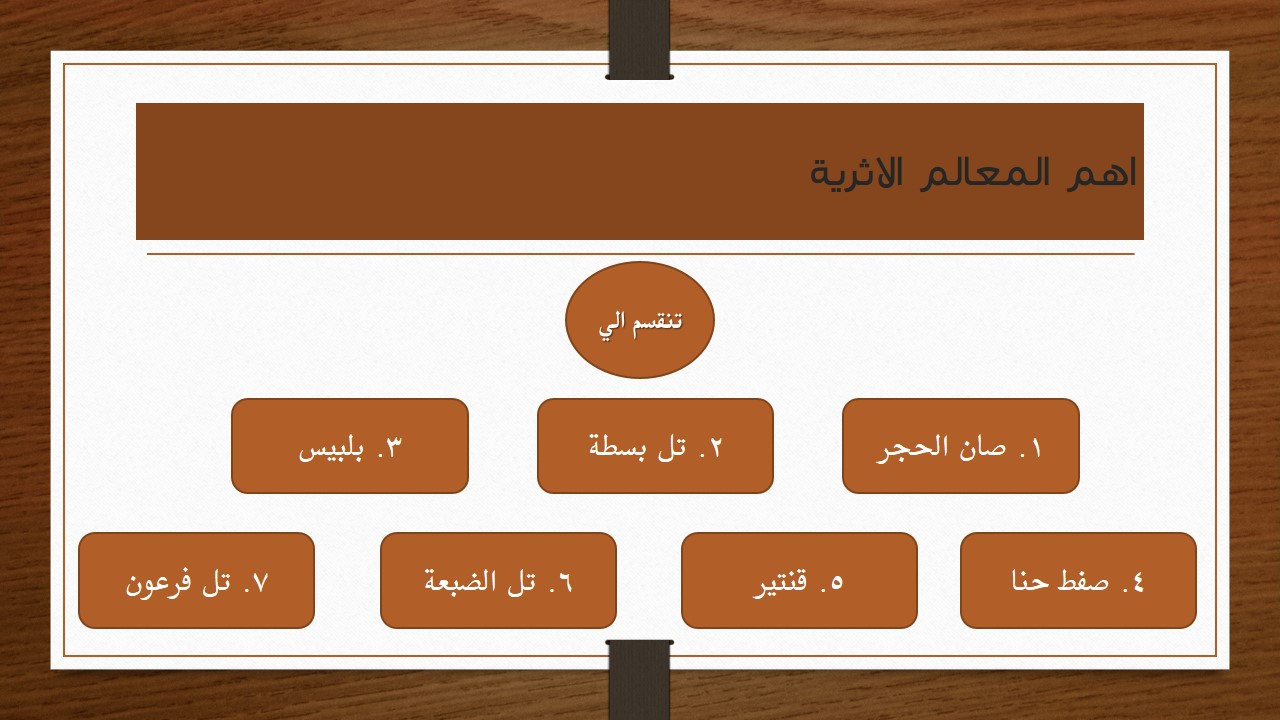 اهم المعالم الاثرية

تنقسم الي

١. صان الحجر

٢. تل بسطة

٣. بلبيس

٤. صفط حنا

٥. قنتير

٦. تل الضبعة

٧. تل فرعون